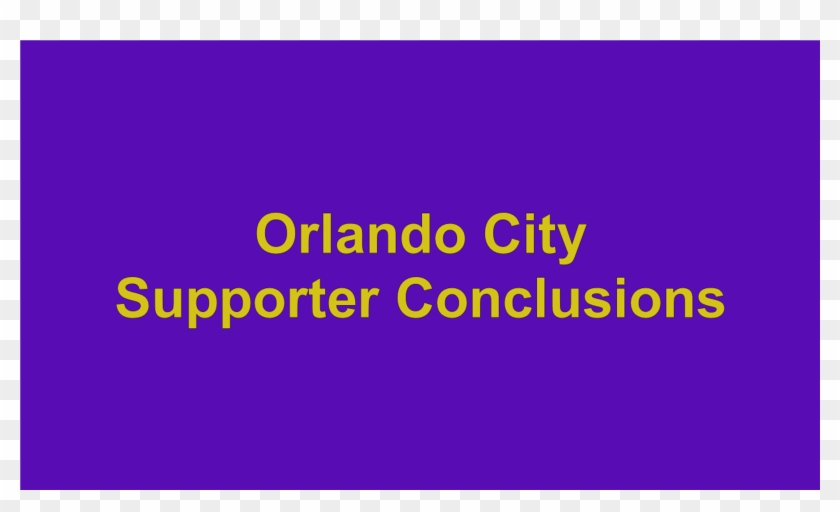 Orlando City
Supporter Conclusions